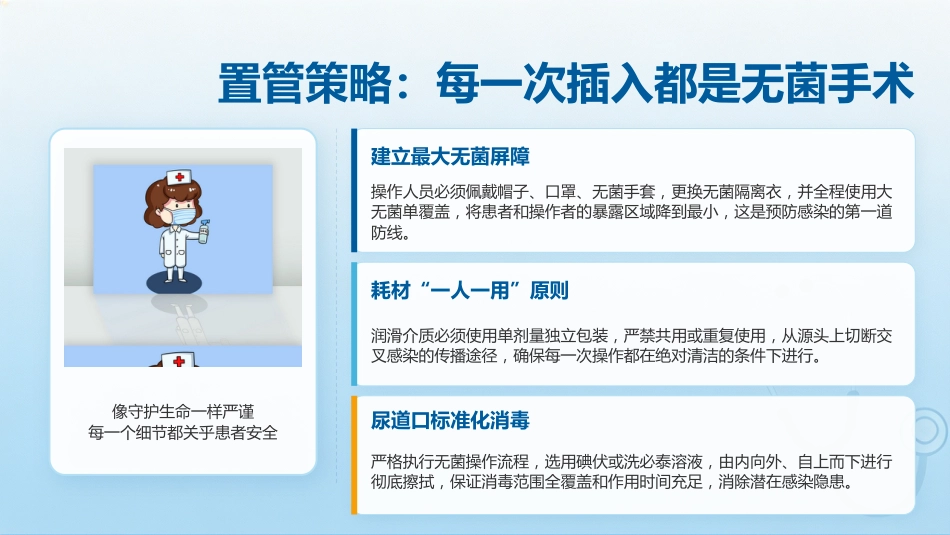 置管策略：每一次插入都是无菌手术

像守护生命一样严谨
每一个细节都关乎患者安全

建立最大无菌屏障

操作人员必须佩戴帽子、口罩、无菌手套，更换无菌隔离衣，并全程使用大无菌单覆盖，将患者和操作者的暴露区域降到最小，这是预防感染的第一道防线。

耗材“一人一用”原则

润滑介质必须使用单剂量独立包装，严禁共用或重复使用，从源头上切断交叉感染的传播途径，确保每一次操作都在绝对清洁的条件下进行。

尿道口标准化消毒

严格执行无菌操作流程，选用碘伏或洗必泰溶液，由内向外、自上而下进行彻底擦拭，保证消毒范围全覆盖和作用时间充足，消除潜在感染隐患。